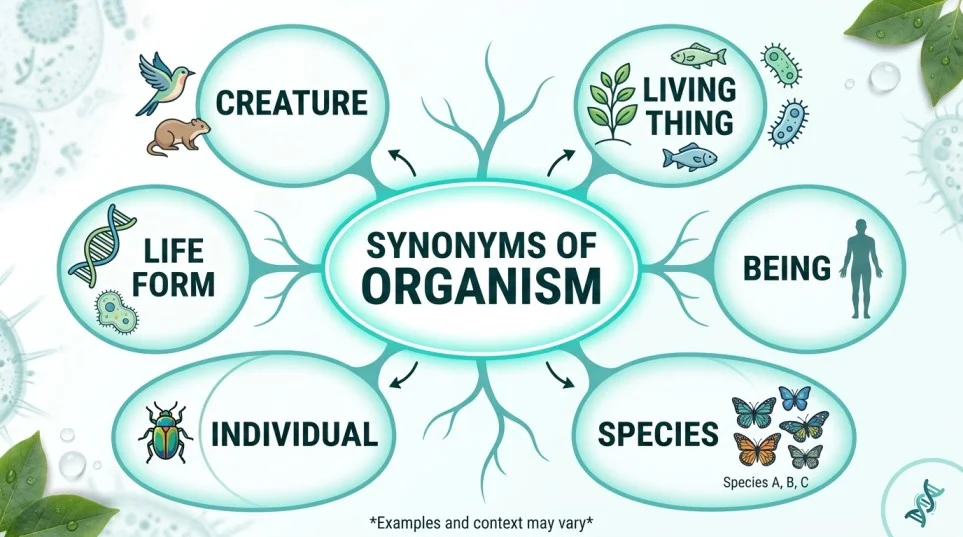 SYNONYMS OF ORGANISM

CREATURE

LIVING THING

LIFE FORM

BEING

INDIVIDUAL

SPECIES

Species A, B, C

*Examples and context may vary*